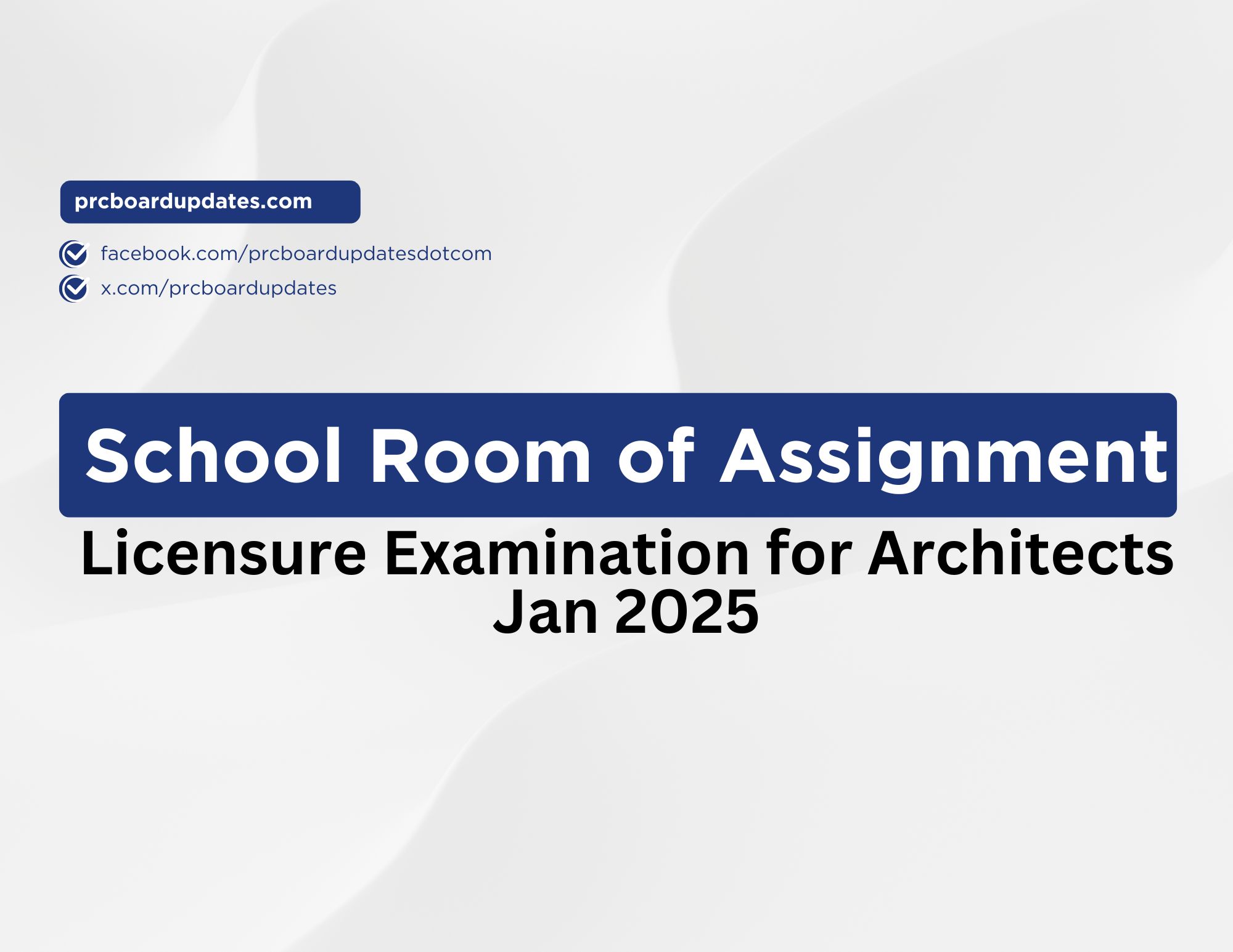 prcboardupdates.com

facebook.com/prcboardupdatesdotcom

x.com/prcboardupdates

School Room of Assignment

Licensure Examination for Architects
Jan 2025